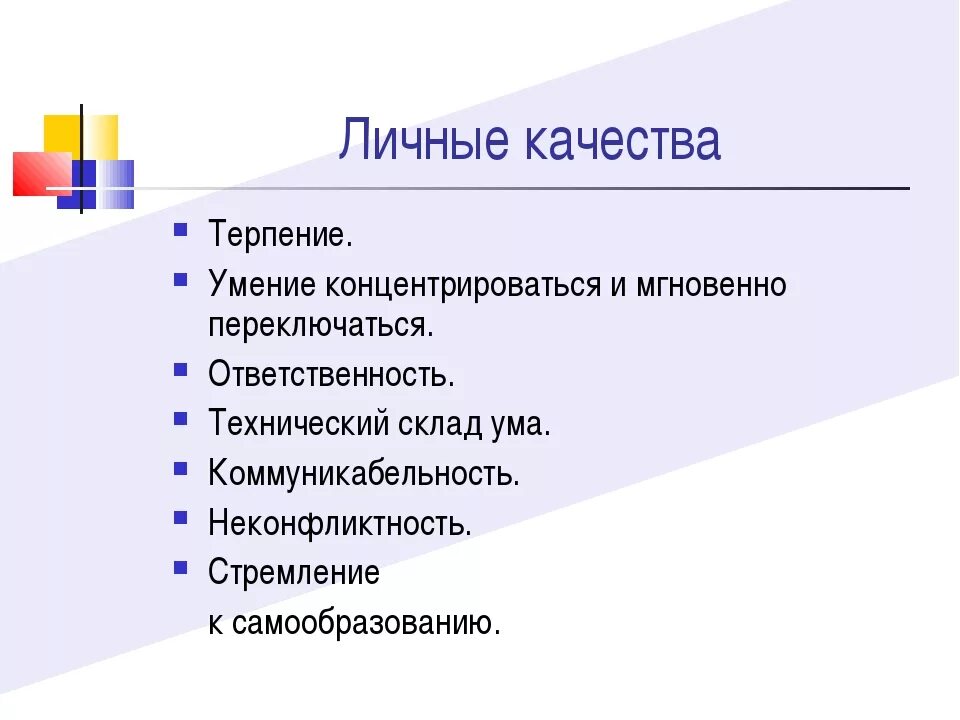 Личные качества

- Терпение.
- Умение концентрироваться и мгновенно переключаться.
- Ответственность.
- Технический склад ума.
- Коммуникабельность.
- Неконфликтность.
- Стремление к самообразованию.